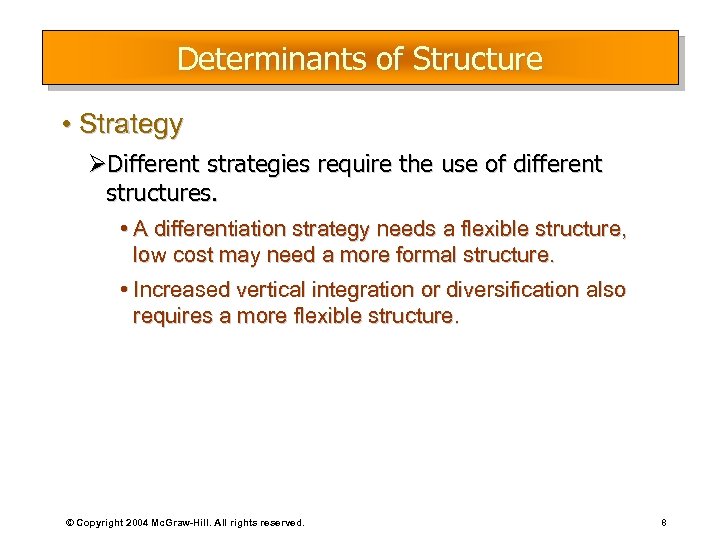 Determinants of Structure

• Strategy

➢Different strategies require the use of different structures.

• A differentiation strategy needs a flexible structure, low cost may need a more formal structure.

• Increased vertical integration or diversification also requires a more flexible structure.

© Copyright 2004 McGraw-Hill. All rights reserved.

8